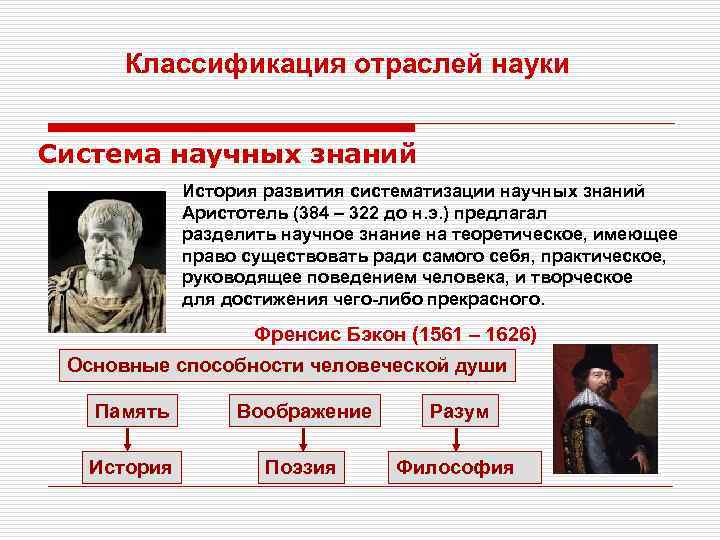 Классификация отраслей науки

Система научных знаний

История развития систематизации научных знаний Аристотель (384 – 322 до н.э.) предлагал разделить научное знание на теоретическое, имеющее право существовать ради самого себя, практическое, руководящее поведением человека, и творческое для достижения чего-либо прекрасного.

Френсис Бэкон (1561 – 1626)

Основные способности человеческой души

Память

Воображение

Разум

История

Поэзия

Философия